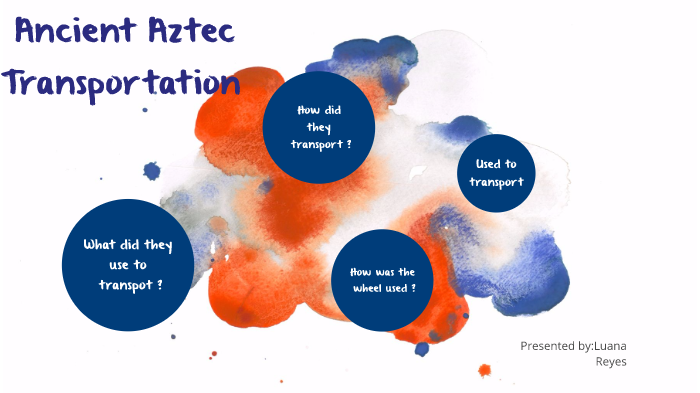 Ancient Aztec Transportation

How did they transport ?

Used to transport

What did they use to transpot ?

How was the wheel used ?

Presented by:Luana Reyes